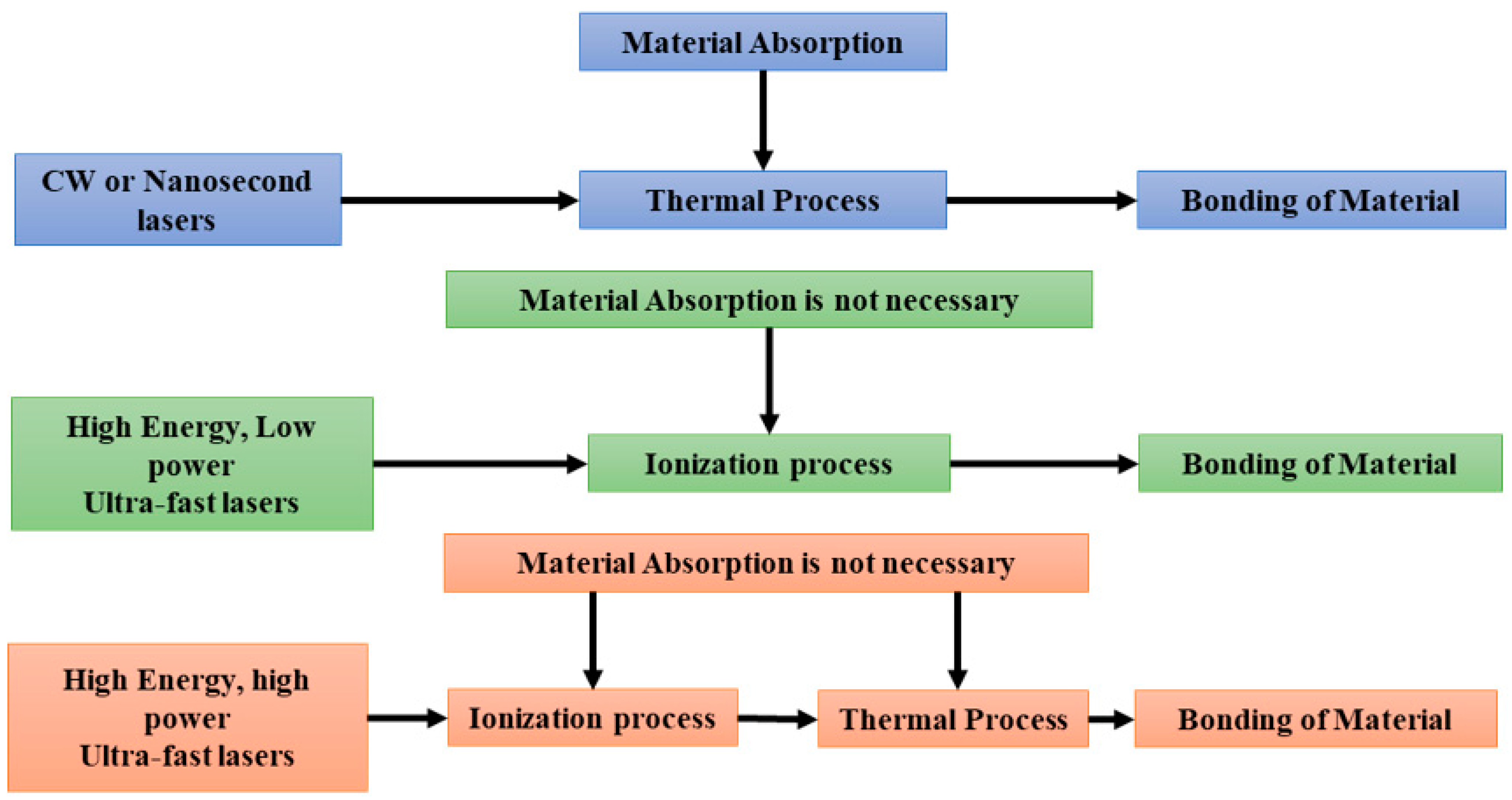 Material Absorption

CW or Nanosecond lasers

Thermal Process

Bonding of Material

Material Absorption is not necessary

High Energy, Low power
Ultra-fast lasers

Ionization process

Bonding of Material

Material Absorption is not necessary

High Energy, high power
Ultra-fast lasers

Ionization process

Thermal Process

Bonding of Material